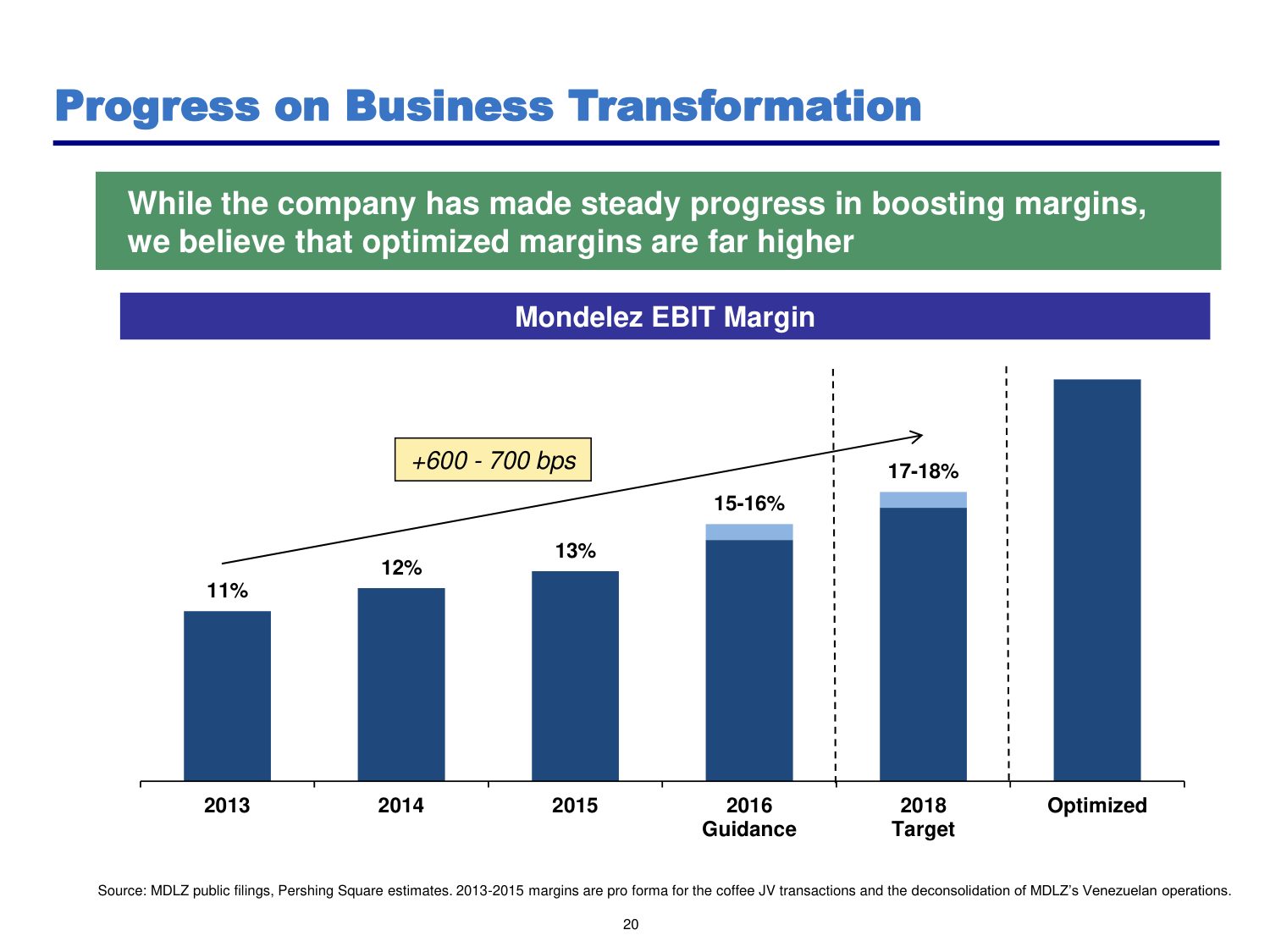 Progress on Business Transformation

While the company has made steady progress in boosting margins, we believe that optimized margins are far higher

Mondelez EBIT Margin

+600 - 700 bps

11%

12%

13%

15-16%

17-18%

2013

2014

2015

2016 Guidance

2018 Target

Optimized

Source: MDLZ public filings, Pershing Square estimates. 2013-2015 margins are pro forma for the coffee JV transactions and the deconsolidation of MDLZ's Venezuelan operations.

20